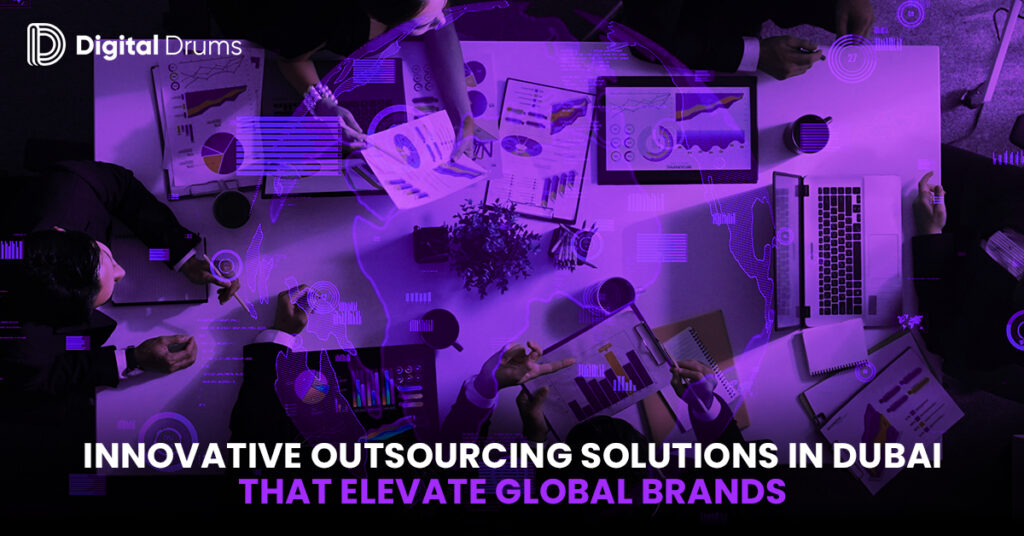 Digital Drums

INNOVATIVE OUTSOURCING SOLUTIONS IN DUBAI THAT ELEVATE GLOBAL BRANDS